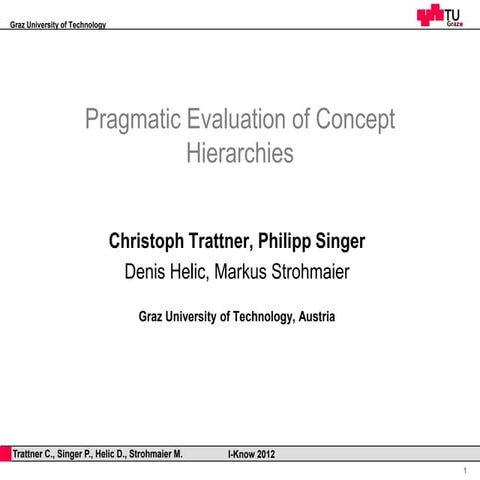 Graz University of Technology

TU Graz

Pragmatic Evaluation of Concept Hierarchies

Christoph Trattner, Philipp Singer

Denis Helic, Markus Strohmaier

Graz University of Technology, Austria

Trattner C., Singer P., Helic D., Strohmaier M. I-Know 2012

1